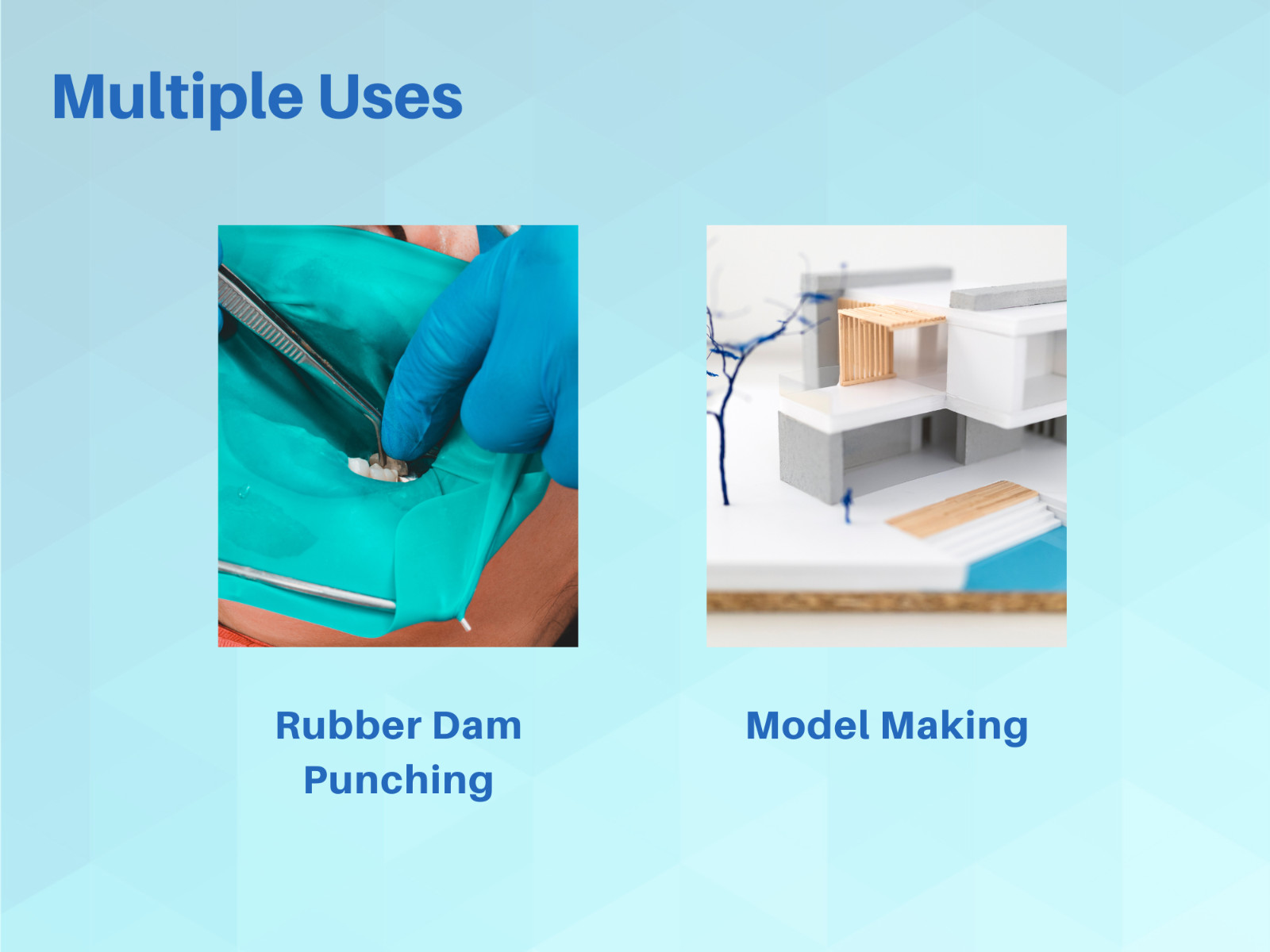 Multiple Uses

Rubber Dam Punching

Model Making